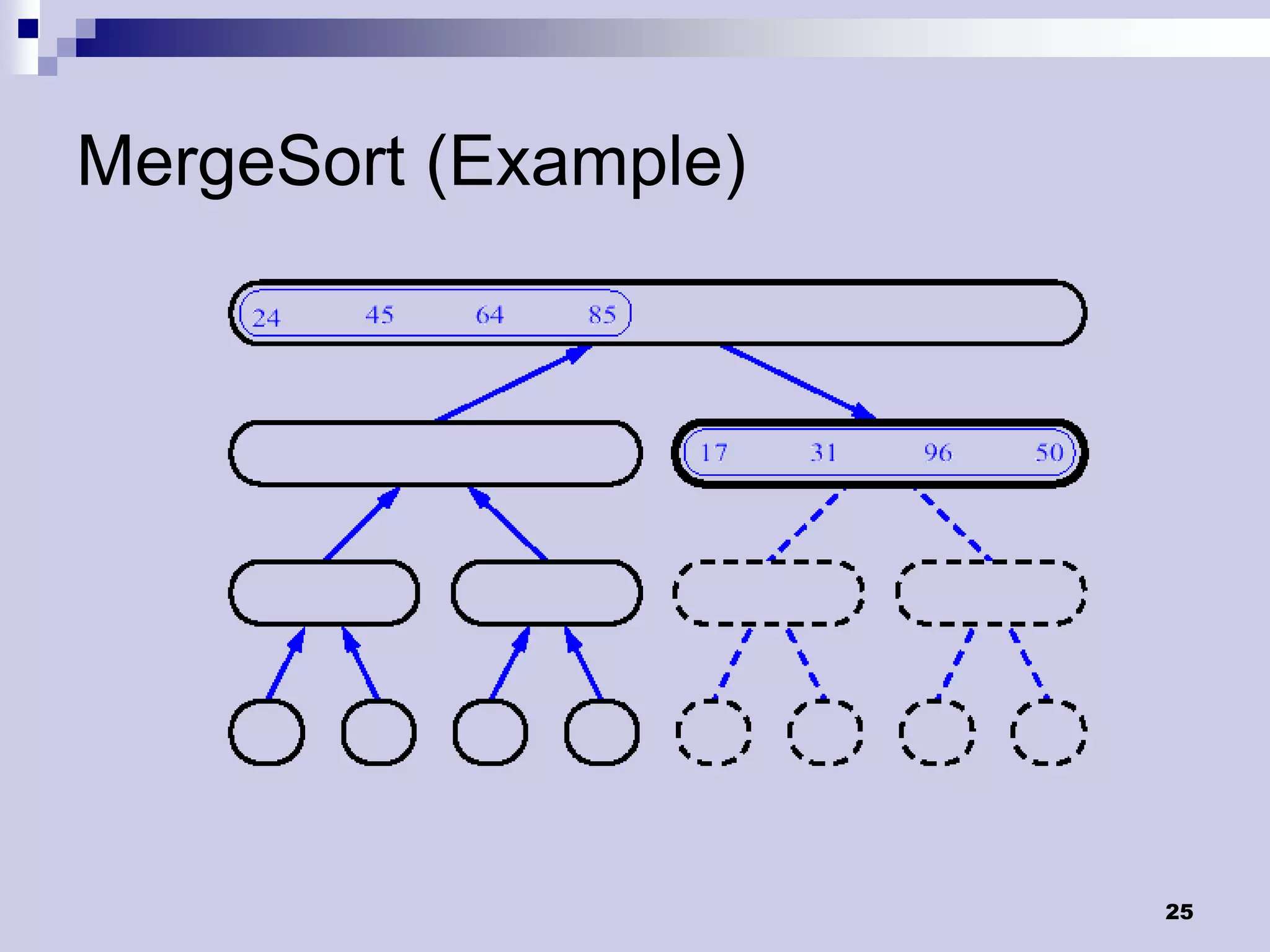 MergeSort (Example)

24 45 64 85

17 31 96 50

25